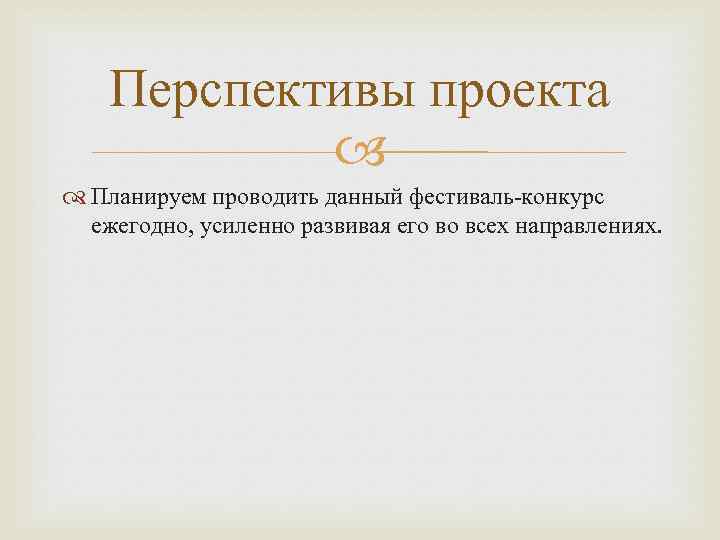 Перспективы проекта

Планируем проводить данный фестиваль-конкурс ежегодно, усиленно развивая его во всех направлениях.